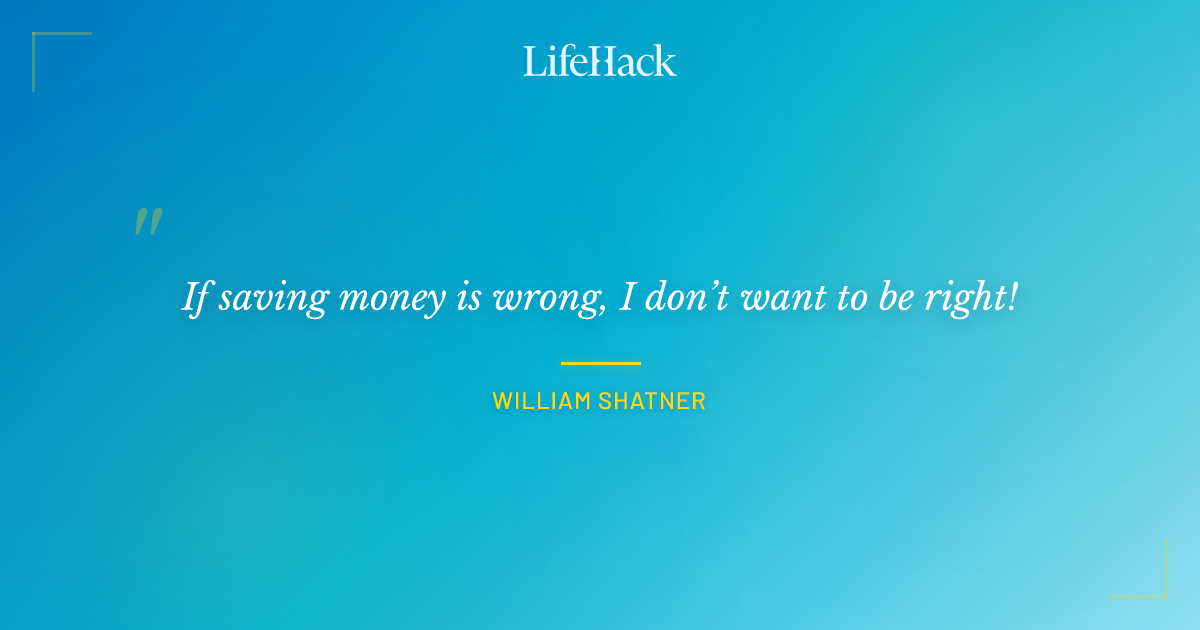 LifeHack

"

If saving money is wrong, I don't want to be right!

WILLIAM SHATNER